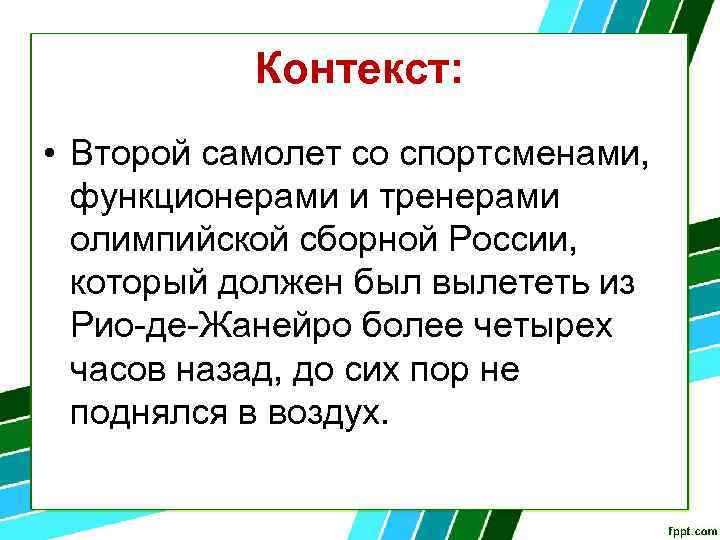 Контекст:

• Второй самолет со спортсменами, функционерами и тренерами олимпийской сборной России, который должен был вылететь из Рио-де-Жанейро более четырех часов назад, до сих пор не поднялся в воздух.

fppt.com